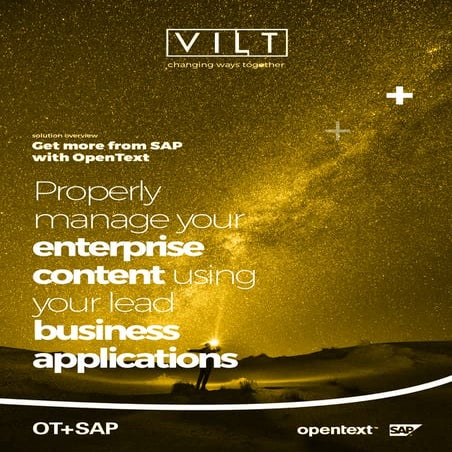 VILT
changing ways together

solution overview
Get more from SAP with OpenText

Properly manage your enterprise content using your lead business applications

OT+SAP

opentext™ SAP